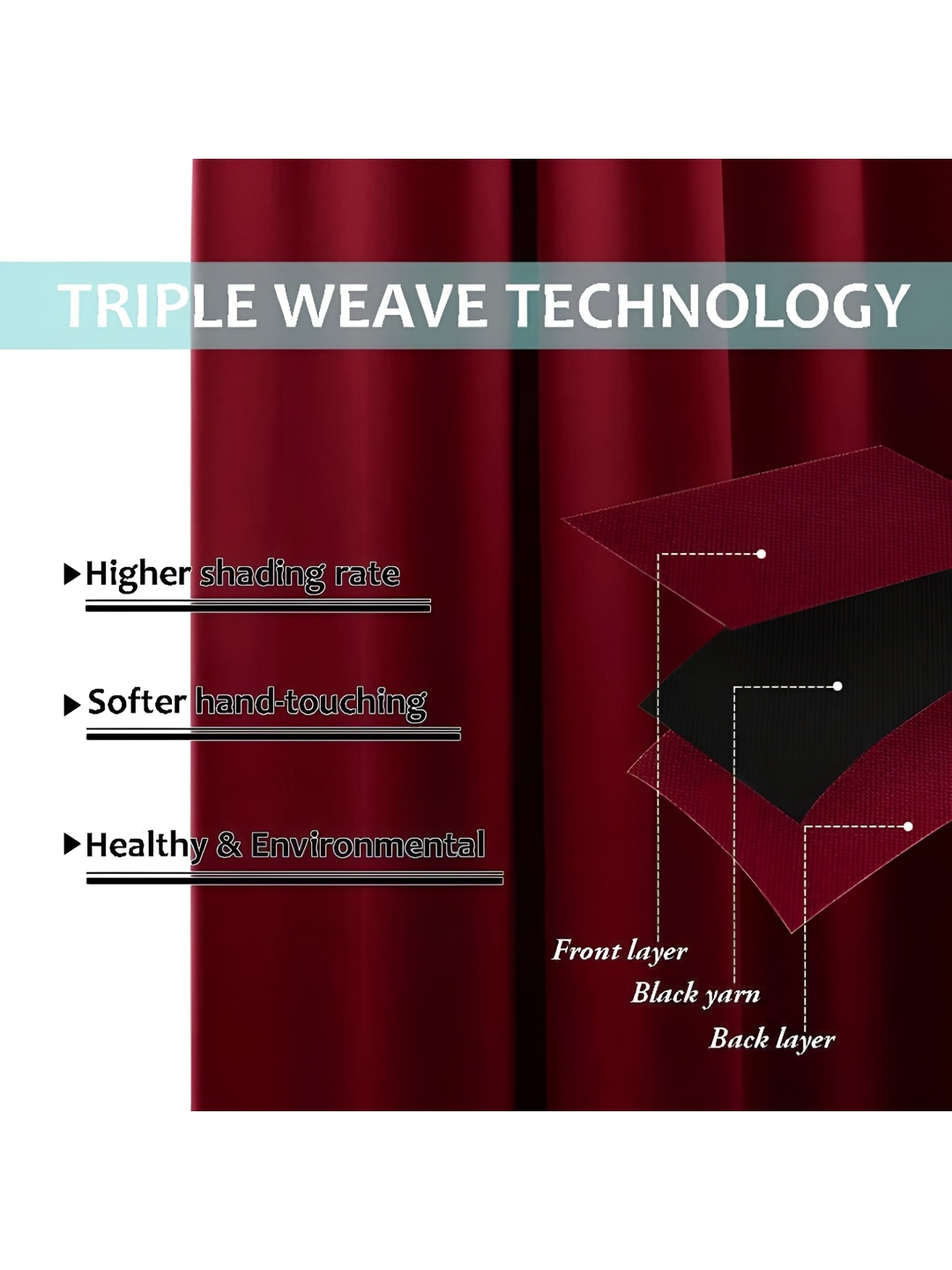 TRIPLE WEAVE TECHNOLOGY

▶Higher shading rate

▶Softer hand-touching

▶Healthy & Environmental

Front layer

Black yarn

Back layer